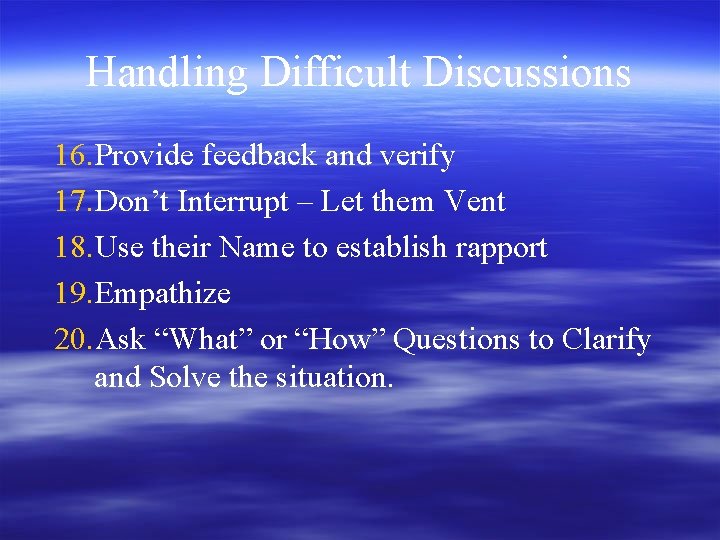 Handling Difficult Discussions

16. Provide feedback and verify
17. Don’t Interrupt – Let them Vent
18. Use their Name to establish rapport
19. Empathize
20. Ask “What” or “How” Questions to Clarify and Solve the situation.